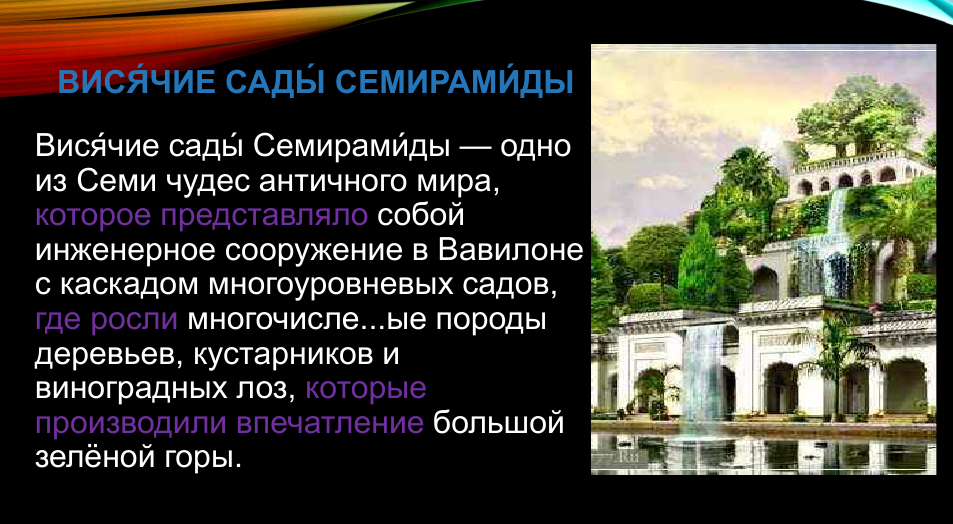 ВИСЯ́ЧИЕ САДЫ́ СЕМИРАМИ́ДЫ

Вися́чие сады́ Семирами́ды — одно из Семи чудес античного мира, которое представляло собой инженерное сооружение в Вавилоне с каскадом многоуровневых садов, где росли многочисле...ые породы деревьев, кустарников и виноградных лоз, которые производили впечатление большой зелёной горы.